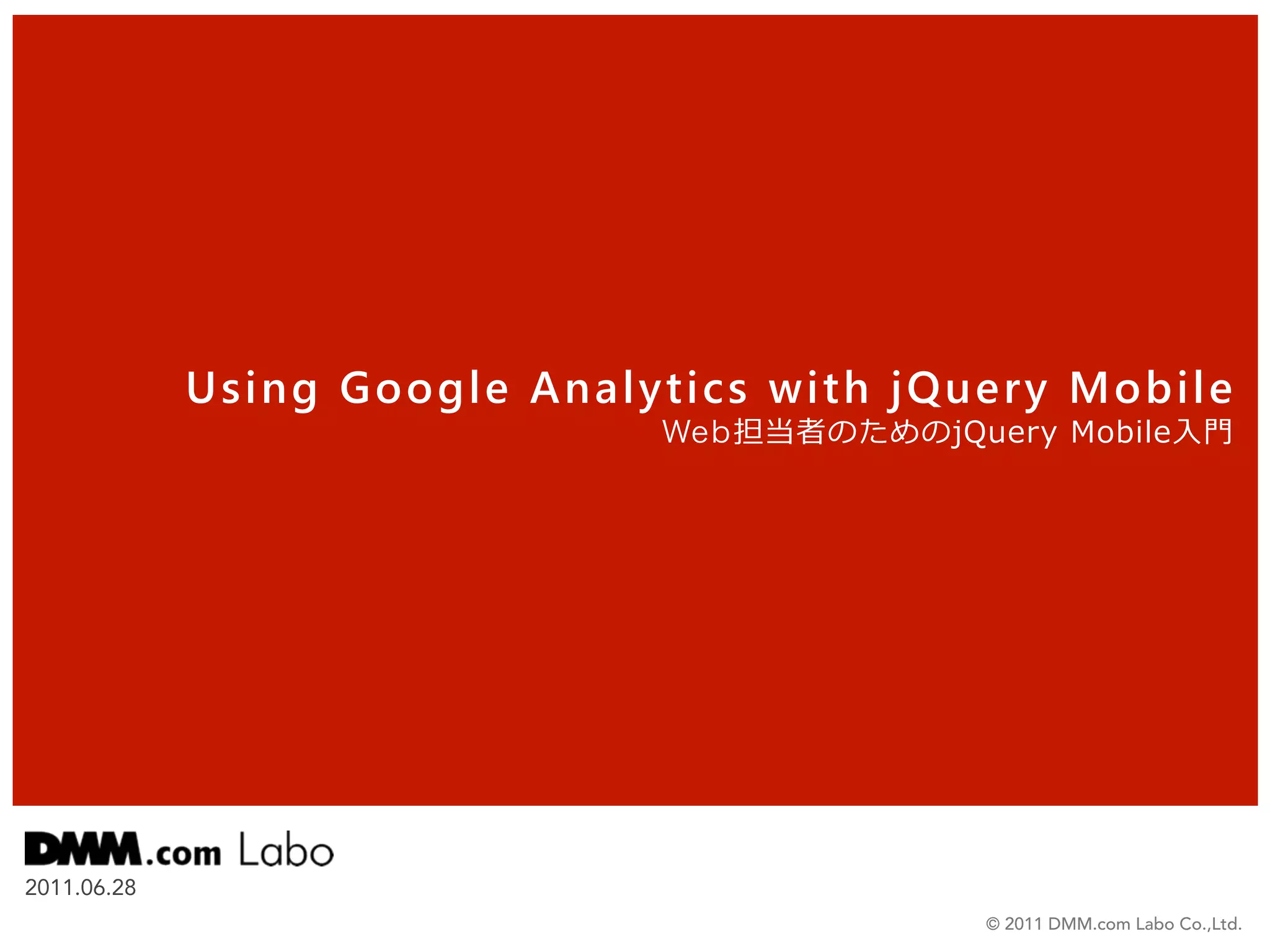 Using Google Analytics with jQuery Mobile
Web担当者のためのjQuery Mobile入門

DMM.com Labo
2011.06.28

© 2011 DMM.com Labo Co.,Ltd.